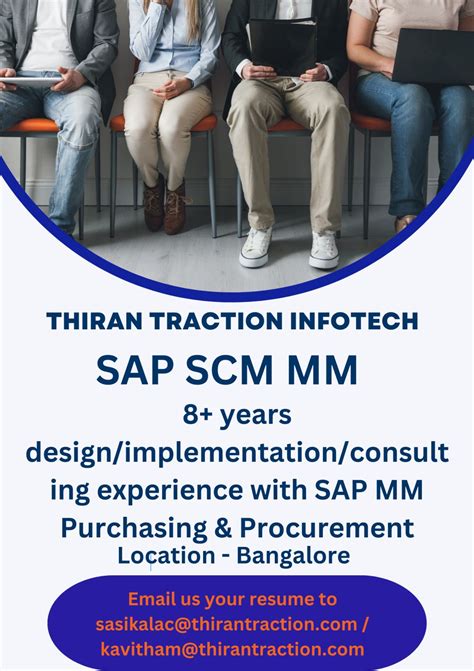 THIRAN TRACTION INFOTECH

SAP SCM MM

8+ years design/implementation/consulting experience with SAP MM Purchasing & Procurement

Location - Bangalore

Email us your resume to sasikalac@thirantraction.com / kavitham@thirantraction.com